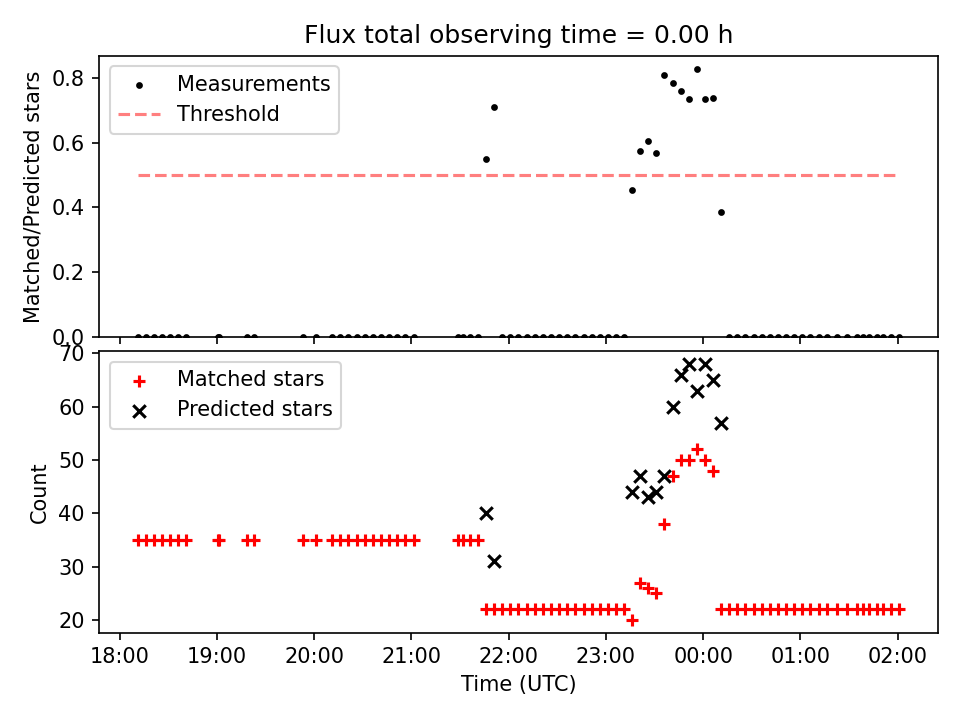 Flux total observing time = 0.00 h

Measurements
Threshold

Matched/Predicted stars

0.8
0.6
0.4
0.2
0.0

Matched stars
Predicted stars

Count

70
60
50
40
30
20

18:00
19:00
20:00
21:00
22:00
23:00
00:00
01:00
02:00

Time (UTC)